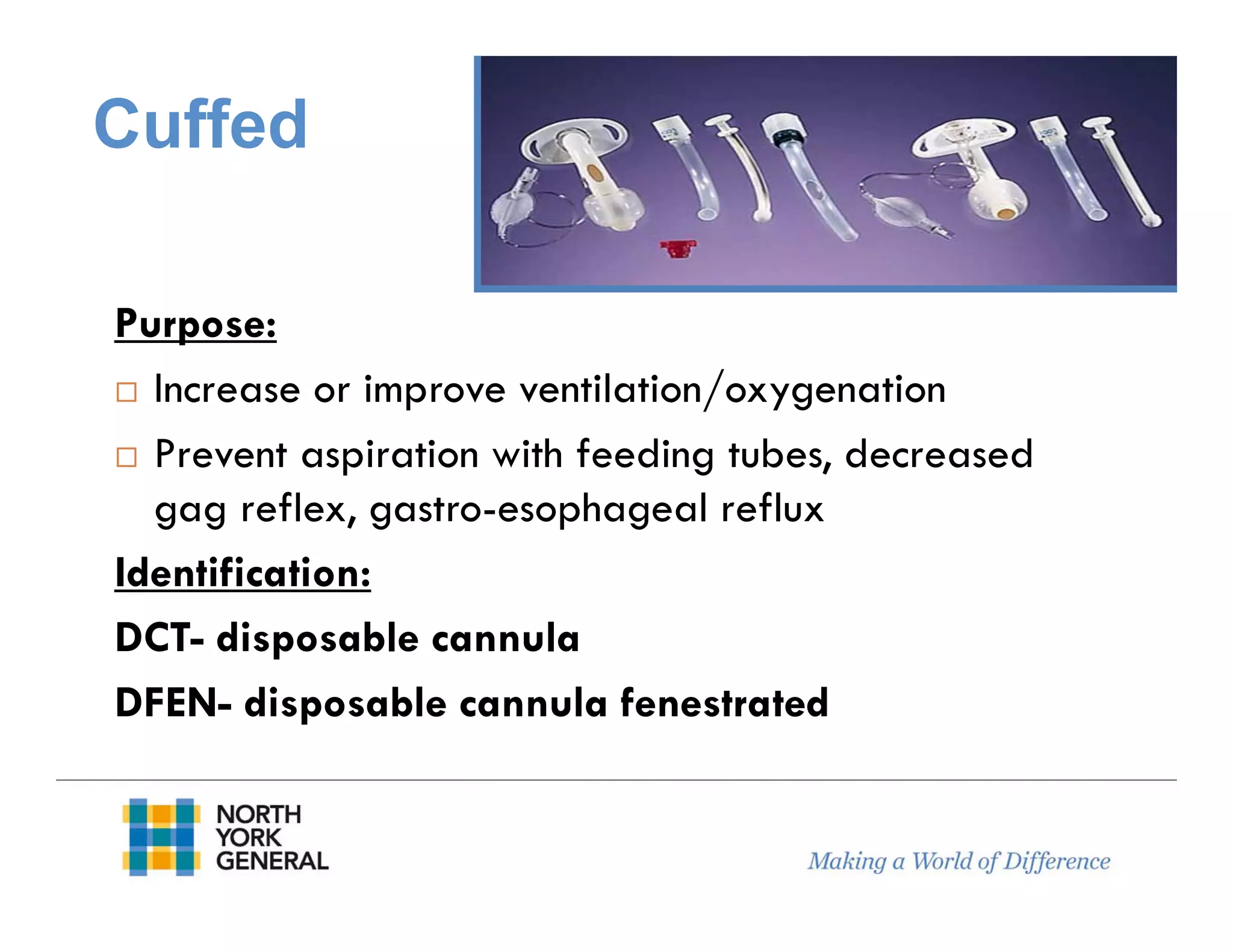 Cuffed

Purpose:

□ Increase or improve ventilation/oxygenation

□ Prevent aspiration with feeding tubes, decreased gag reflex, gastro-esophageal reflux

Identification:

DCT- disposable cannula

DFEN- disposable cannula fenestrated

NORTH YORK GENERAL

Making a World of Difference